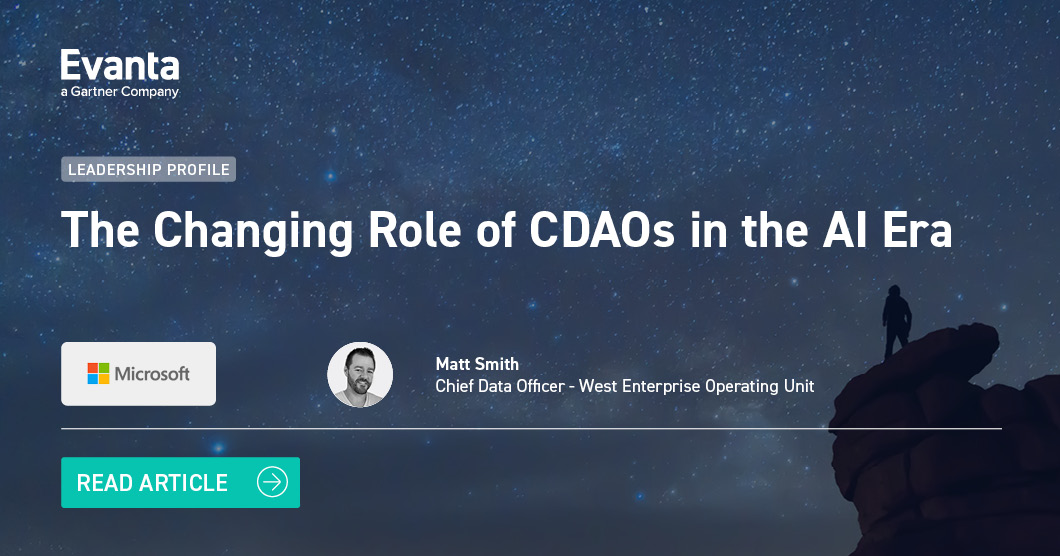 Evanta
a Gartner Company

LEADERSHIP PROFILE

The Changing Role of CDAOs in the AI Era

Microsoft

Matt Smith
Chief Data Officer - West Enterprise Operating Unit

READ ARTICLE